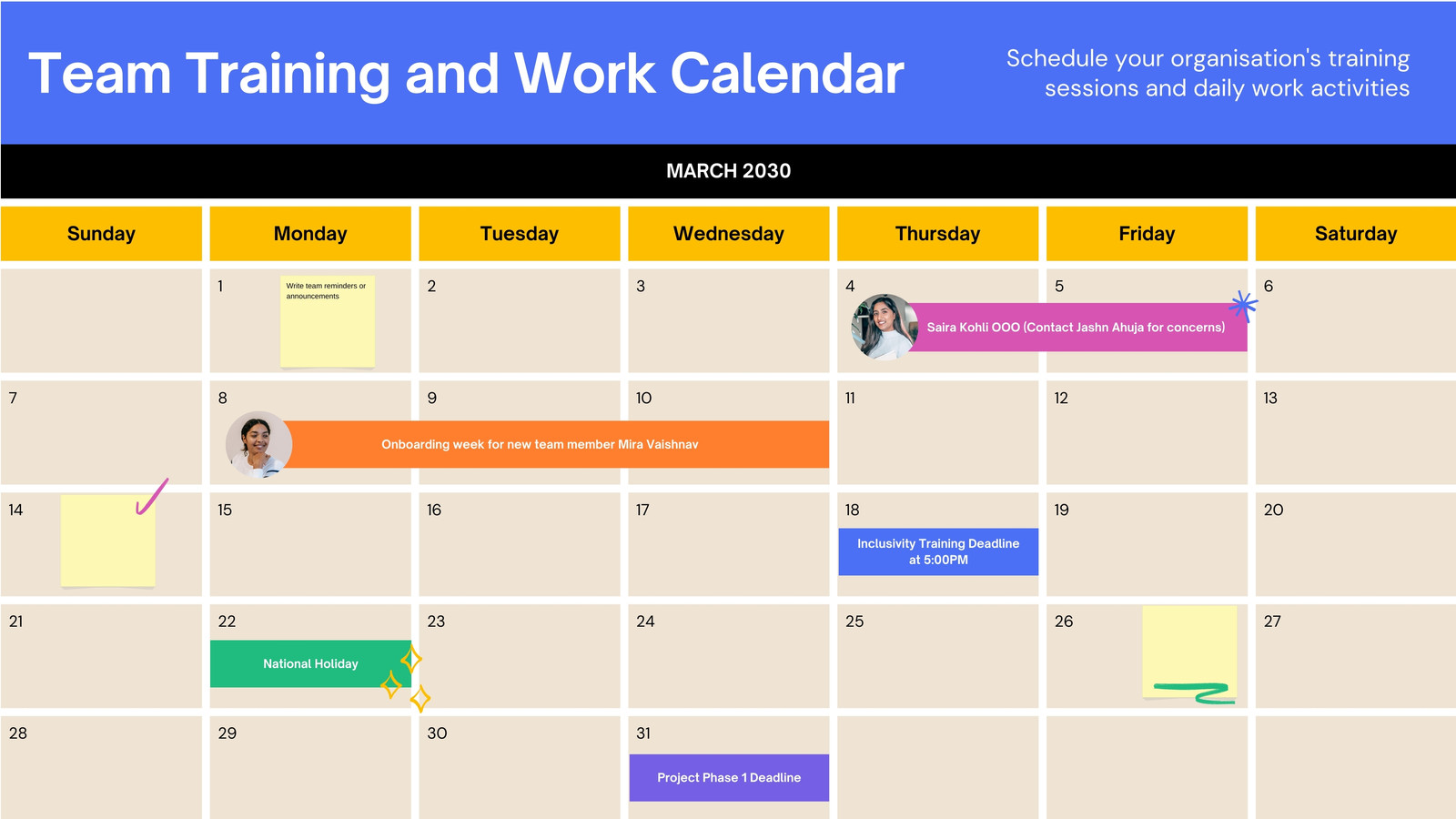 Team Training and Work Calendar

Schedule your organisation's training sessions and daily work activities

MARCH 2030

| Sunday | Monday | Tuesday | Wednesday | Thursday | Friday | Saturday |
|---|---|---|---|---|---|---|
| | 1 Write team reminders or announcements | 2 | 3 | 4 Saira Kohli OOO (Contact Jashn Ahuja for concerns) | 5 | 6 |
| 7 | 8 Onboarding week for new team member Mira Vaishnav | 9 | 10 | 11 | 12 | 13 |
| 14 | 15 | 16 | 17 | 18 Inclusivity Training Deadline at 5:00PM | 19 | 20 |
| 21 | 22 National Holiday | 23 | 24 | 25 | 26 | 27 |
| 28 | 29 | 30 | 31 Project Phase 1 Deadline | | | |